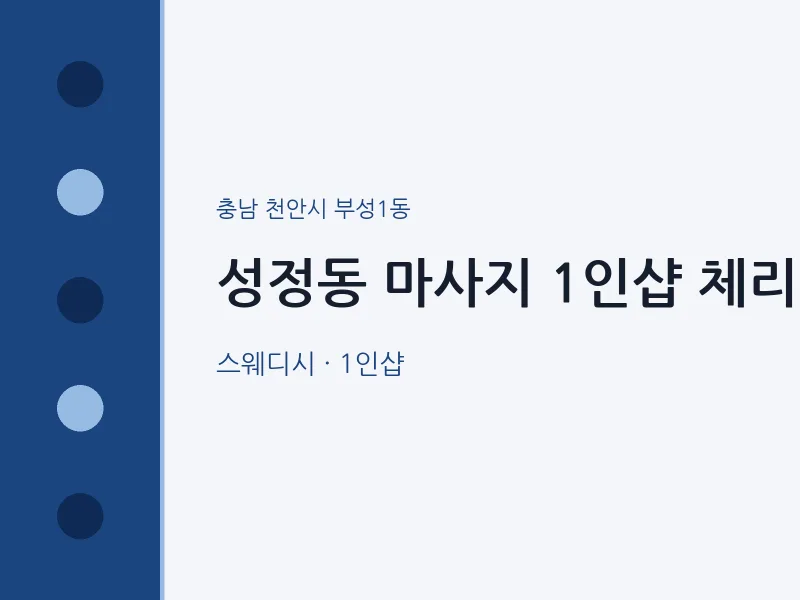 충남 천안시 부성1동

성정동 마사지 1인샵 체리

스웨디시 · 1인샵